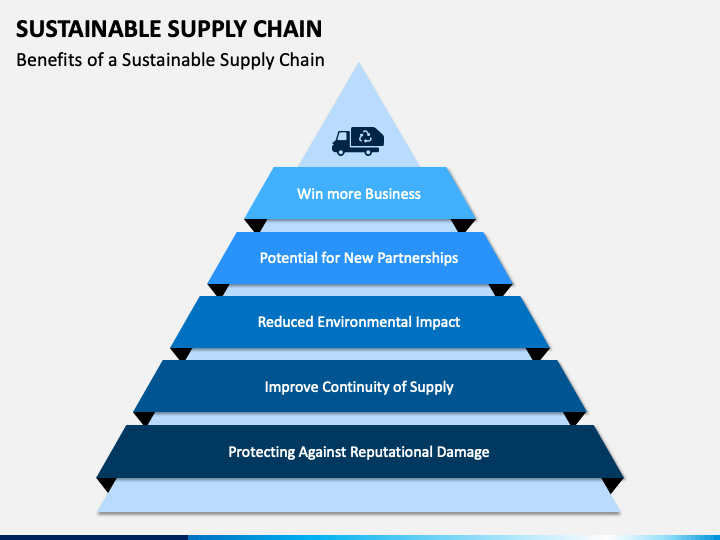 SUSTAINABLE SUPPLY CHAIN

Benefits of a Sustainable Supply Chain

Win more Business

Potential for New Partnerships

Reduced Environmental Impact

Improve Continuity of Supply

Protecting Against Reputational Damage